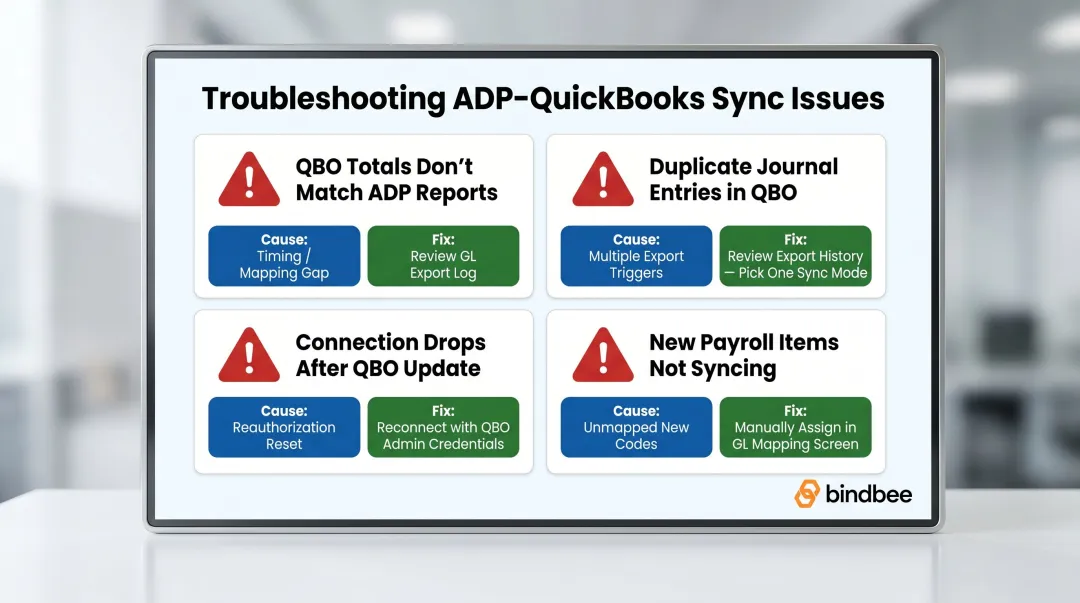 Troubleshooting ADP-QuickBooks Sync Issues

QBO Totals Don't Match ADP Reports

Cause: Timing / Mapping Gap

Fix: Review GL Export Log

Duplicate Journal Entries in QBO

Cause: Multiple Export Triggers

Fix: Review Export History — Pick One Sync Mode

Connection Drops After QBO Update

Cause: Reauthorization Reset

Fix: Reconnect with QBO Admin Credentials

New Payroll Items Not Syncing

Cause: Unmapped New Codes

Fix: Manually Assign in GL Mapping Screen

bindbee